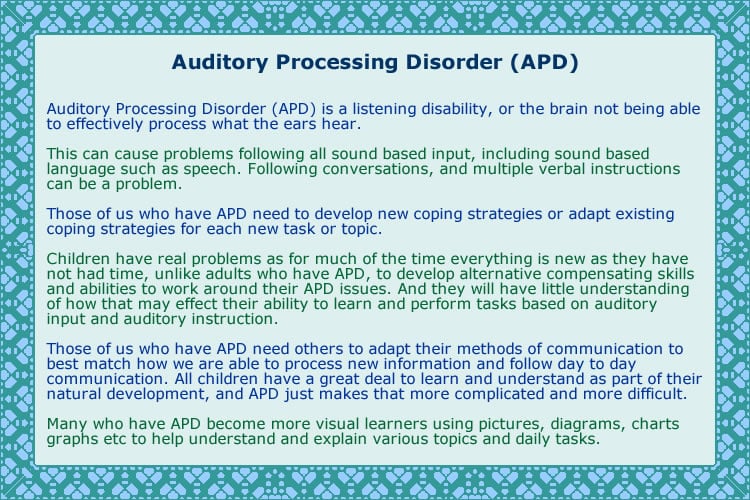 Auditory Processing Disorder (APD)

Auditory Processing Disorder (APD) is a listening disability, or the brain not being able to effectively process what the ears hear.

This can cause problems following all sound based input, including sound based language such as speech. Following conversations, and multiple verbal instructions can be a problem.

Those of us who have APD need to develop new coping strategies or adapt existing coping strategies for each new task or topic.

Children have real problems as for much of the time everything is new as they have not had time, unlike adults who have APD, to develop alternative compensating skills and abilities to work around their APD issues. And they will have little understanding of how that may effect their ability to learn and perform tasks based on auditory input and auditory instruction.

Those of us who have APD need others to adapt their methods of communication to best match how we are able to process new information and follow day to day communication. All children have a great deal to learn and understand as part of their natural development, and APD just makes that more complicated and more difficult.

Many who have APD become more visual learners using pictures, diagrams, charts graphs etc to help understand and explain various topics and daily tasks.